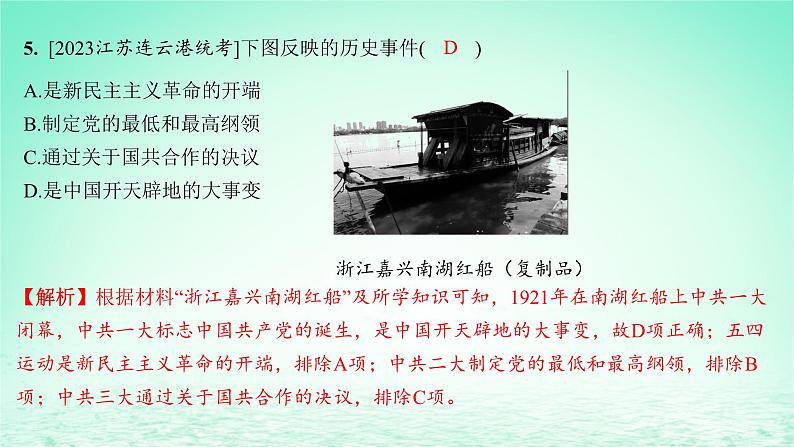 5. [2023江苏连云港统考]下图反映的历史事件( D )

A.是新民主主义革命的开端
B.制定党的最低和最高纲领
C.通过关于国共合作的决议
D.是中国开天辟地的大事变

浙江嘉兴南湖红船（复制品）

【解析】根据材料“浙江嘉兴南湖红船”及所学知识可知，1921年在南湖红船上中共一大闭幕，中共一大标志中国共产党的诞生，是中国开天辟地的大事变，故D项正确；五四运动是新民主主义革命的开端，排除A项；中共二大制定党的最低和最高纲领，排除B项；中共三大通过关于国共合作的决议，排除C项。